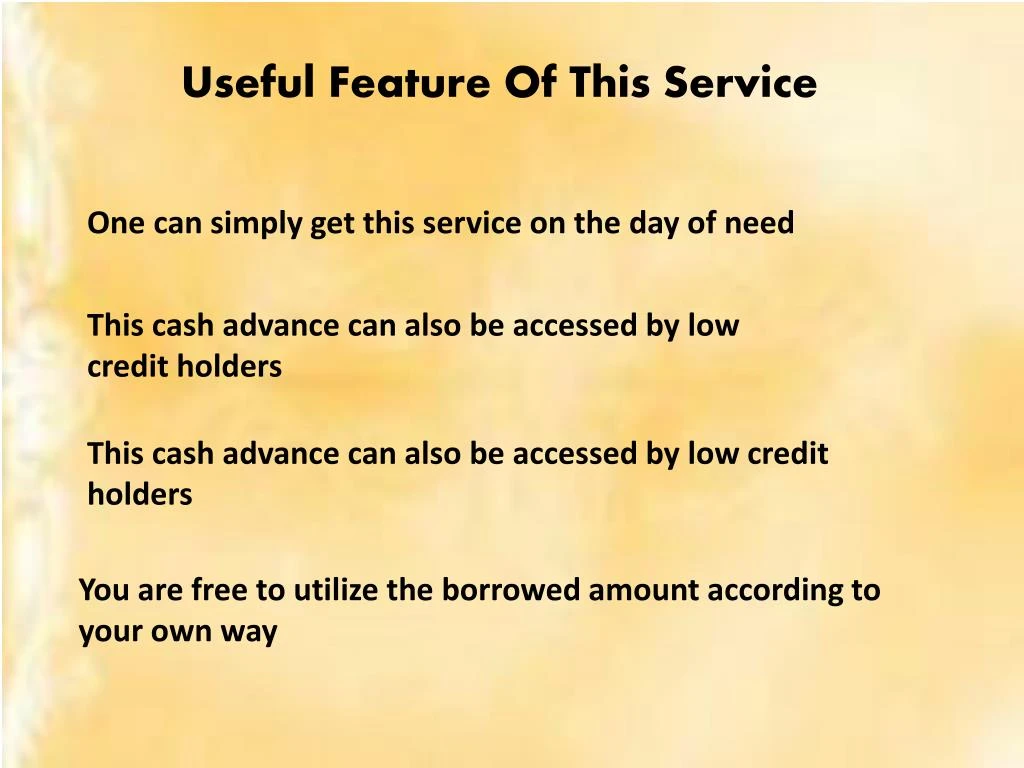 Useful Feature Of This Service

One can simply get this service on the day of need

This cash advance can also be accessed by low credit holders

This cash advance can also be accessed by low credit holders

You are free to utilize the borrowed amount according to your own way